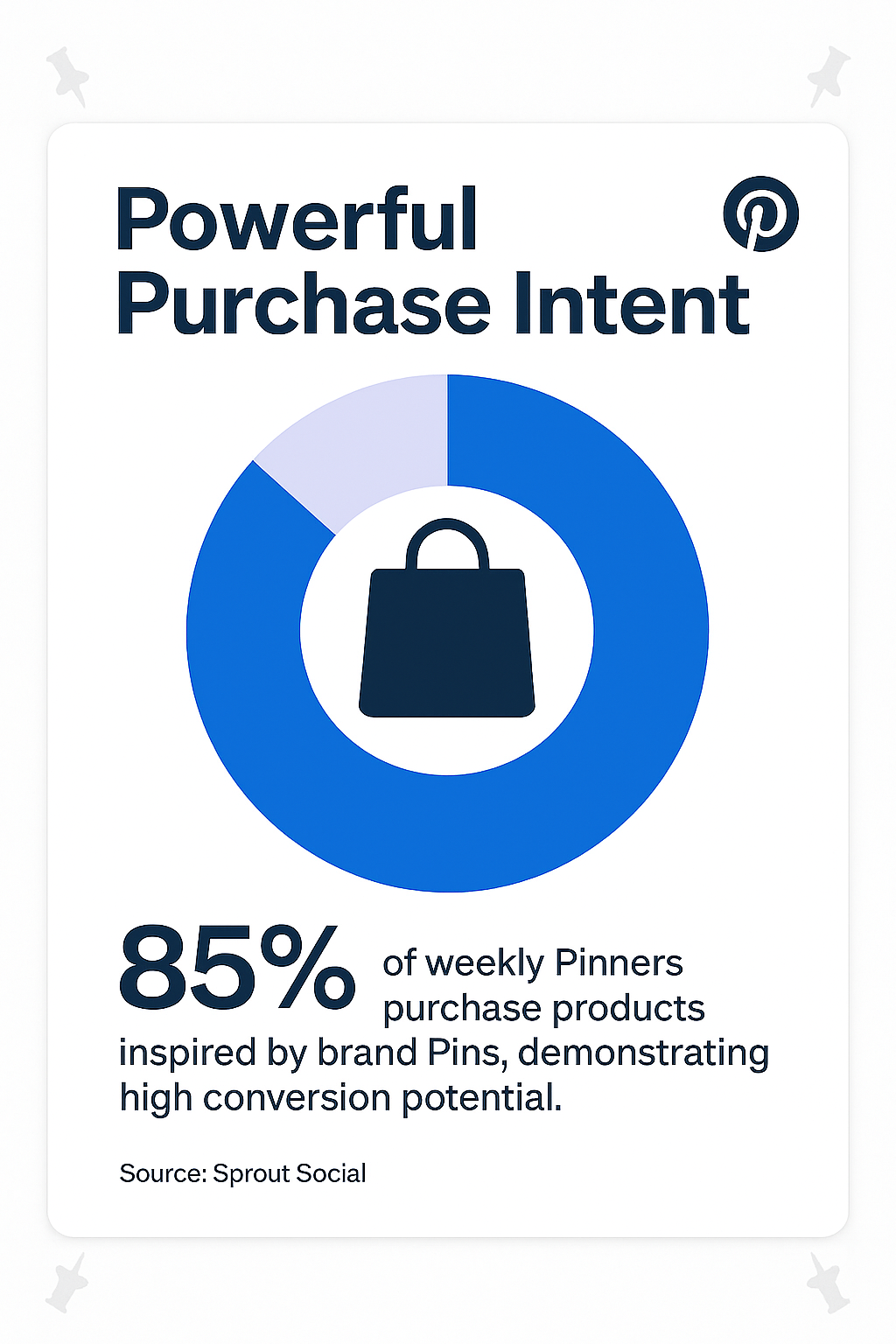 Powerful Purchase Intent

85% of weekly Pinners purchase products inspired by brand Pins, demonstrating high conversion potential.

Source: Sprout Social